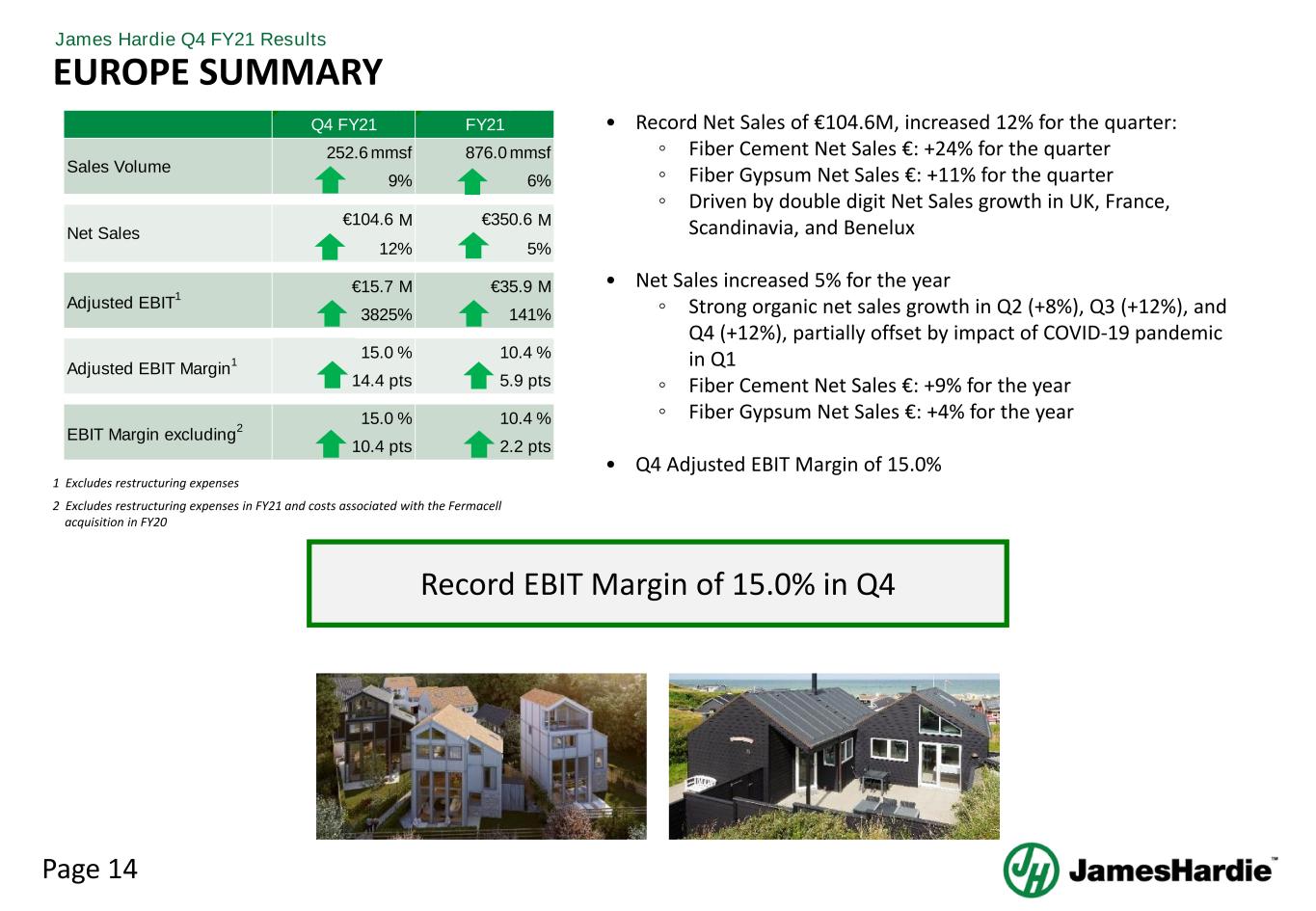 James Hardie Q4 FY21 Results

EUROPE SUMMARY

| | Q4 FY21 | FY21 |
|---|---|---|
| Sales Volume | 252.6 mmsf 9% | 876.0 mmsf 6% |
| Net Sales | €104.6 M 12% | €350.6 M 5% |
| Adjusted EBIT$^1$ | €15.7 M 3825% | €35.9 M 141% |
| Adjusted EBIT Margin$^1$ | 15.0 % 14.4 pts | 10.4 % 5.9 pts |
| EBIT Margin excluding$^2$ | 15.0 % 10.4 pts | 10.4 % 2.2 pts |

1 Excludes restructuring expenses

2 Excludes restructuring expenses in FY21 and costs associated with the Fermacell acquisition in FY20

• Record Net Sales of €104.6M, increased 12% for the quarter:
◦ Fiber Cement Net Sales €: +24% for the quarter
◦ Fiber Gypsum Net Sales €: +11% for the quarter
◦ Driven by double digit Net Sales growth in UK, France, Scandinavia, and Benelux

• Net Sales increased 5% for the year
◦ Strong organic net sales growth in Q2 (+8%), Q3 (+12%), and Q4 (+12%), partially offset by impact of COVID-19 pandemic in Q1
◦ Fiber Cement Net Sales €: +9% for the year
◦ Fiber Gypsum Net Sales €: +4% for the year

• Q4 Adjusted EBIT Margin of 15.0%

Record EBIT Margin of 15.0% in Q4

Page 14

JamesHardie™